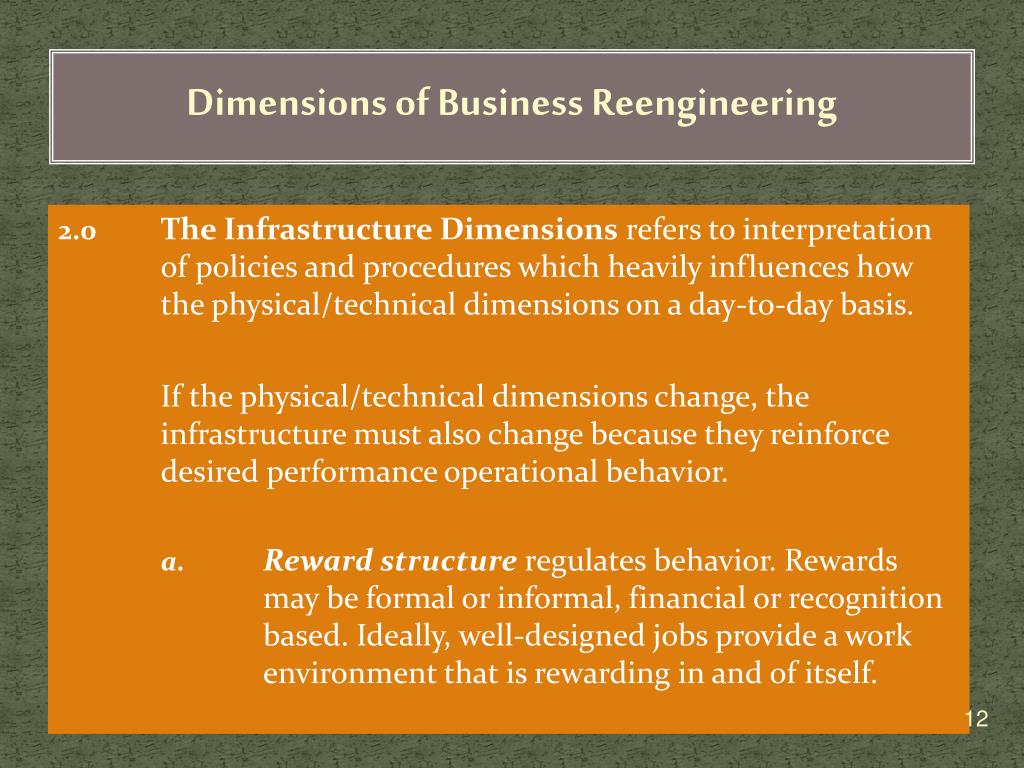 Dimensions of Business Reengineering

2.0 The Infrastructure Dimensions refers to interpretation of policies and procedures which heavily influences how the physical/technical dimensions on a day-to-day basis.

If the physical/technical dimensions change, the infrastructure must also change because they reinforce desired performance operational behavior.

a. Reward structure regulates behavior. Rewards may be formal or informal, financial or recognition based. Ideally, well-designed jobs provide a work environment that is rewarding in and of itself.

12